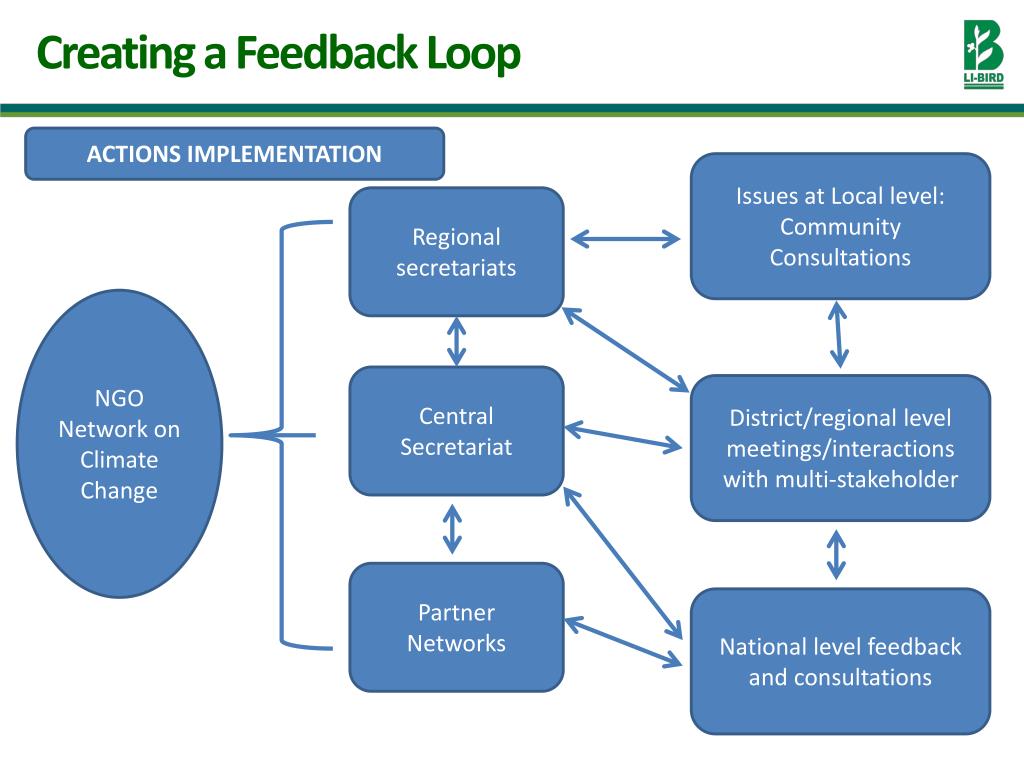 Creating a Feedback Loop

LI-BIRD

ACTIONS IMPLEMENTATION

NGO Network on Climate Change

Regional secretariats

Central Secretariat

Partner Networks

Issues at Local level: Community Consultations

District/regional level meetings/interactions with multi-stakeholder

National level feedback and consultations